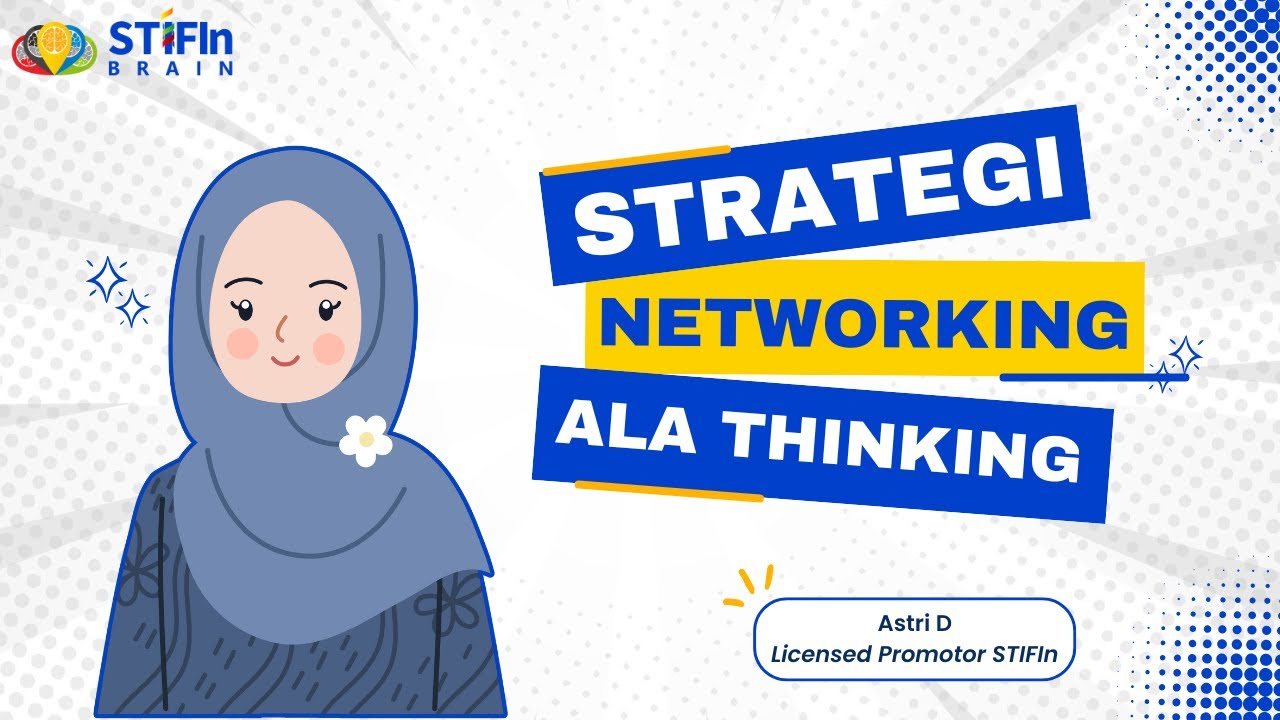 STIFIn BRAIN

STRATEGI
NETWORKING
ALA THINKING

Astri D
Licensed Promotor STIFIn